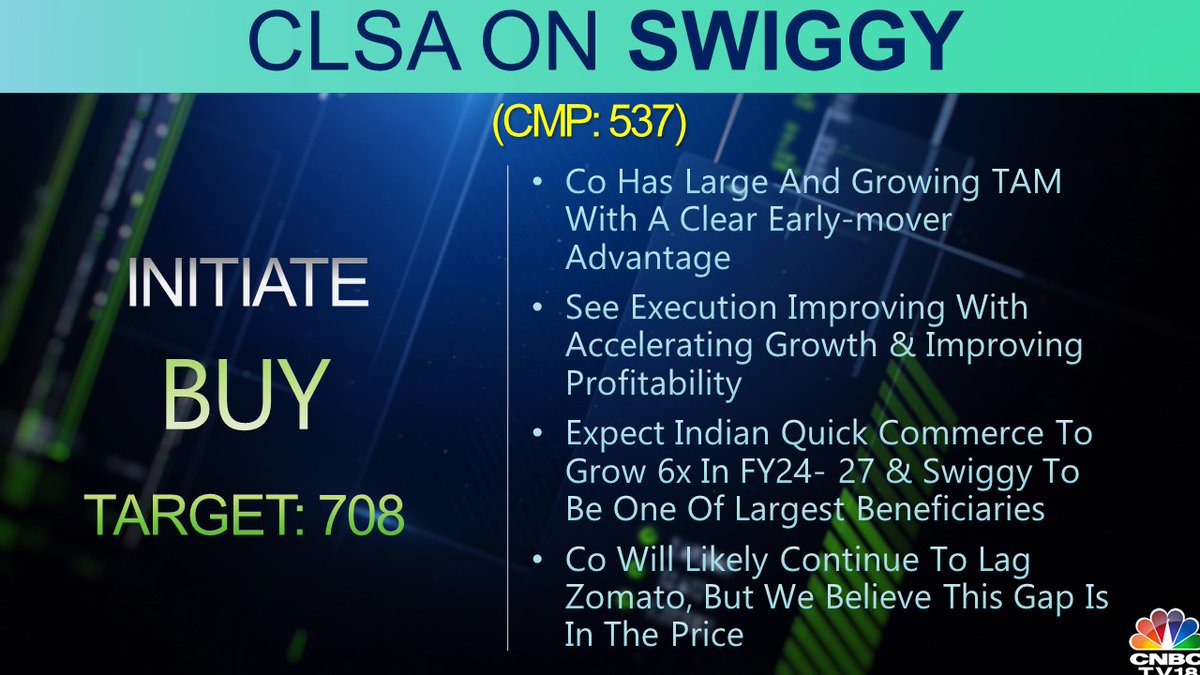 CLSA ON SWIGGY

(CMP: 537)

INITIATE

BUY

TARGET: 708

• Co Has Large And Growing TAM With A Clear Early-mover Advantage

• See Execution Improving With Accelerating Growth & Improving Profitability

• Expect Indian Quick Commerce To Grow 6x In FY24- 27 & Swiggy To Be One Of Largest Beneficiaries

• Co Will Likely Continue To Lag Zomato, But We Believe This Gap Is In The Price

CNBC TV18